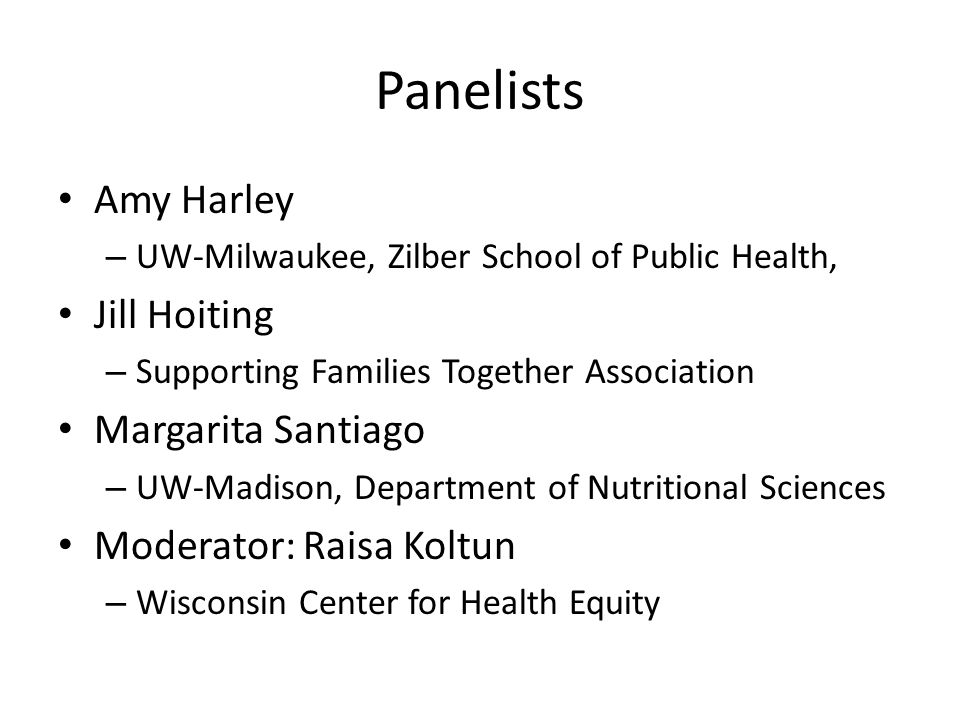 Panelists

• Amy Harley
– UW-Milwaukee, Zilber School of Public Health,
• Jill Hoiting
– Supporting Families Together Association
• Margarita Santiago
– UW-Madison, Department of Nutritional Sciences
• Moderator: Raisa Koltun
– Wisconsin Center for Health Equity